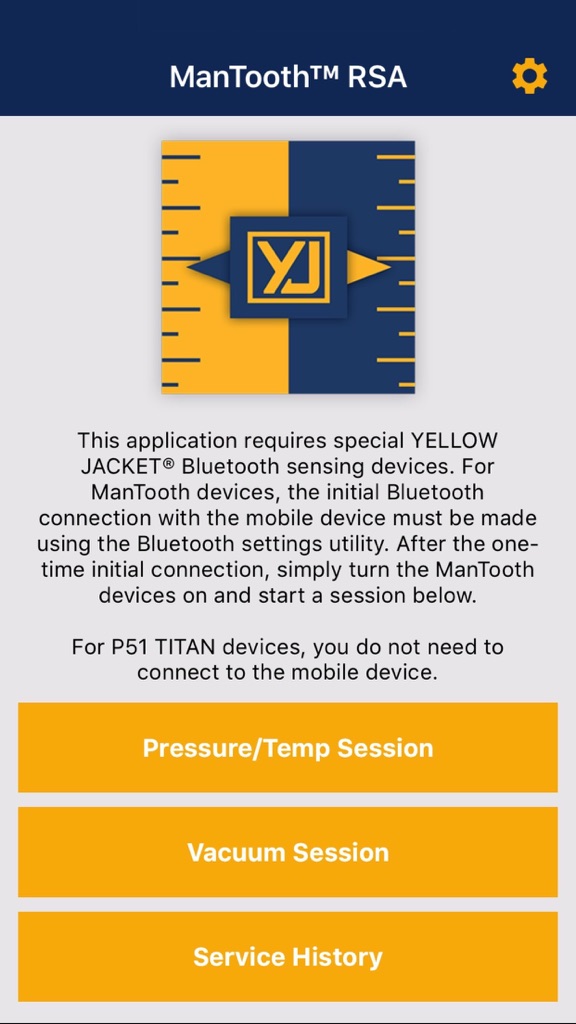 ManTooth™ RSA

YJ

This application requires special YELLOW JACKET® Bluetooth sensing devices. For ManTooth devices, the initial Bluetooth connection with the mobile device must be made using the Bluetooth settings utility. After the one-time initial connection, simply turn the ManTooth devices on and start a session below.

For P51 TITAN devices, you do not need to connect to the mobile device.

Pressure/Temp Session

Vacuum Session

Service History